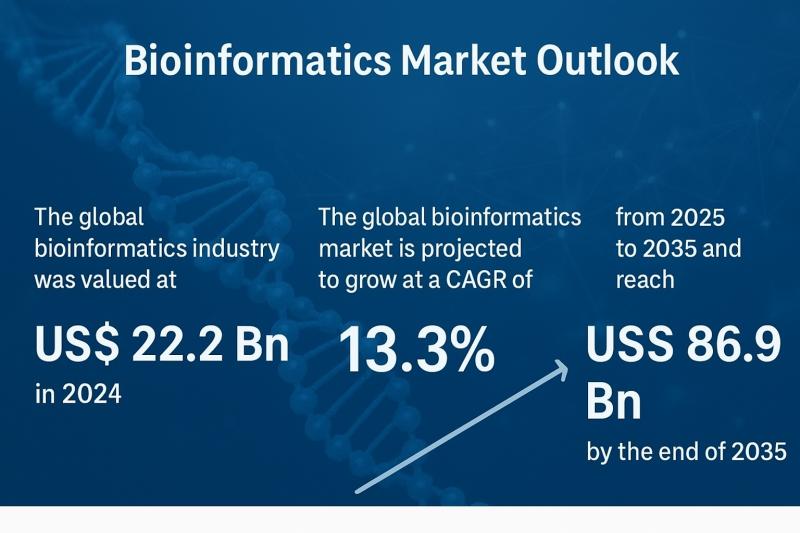 Bioinformatics Market Outlook

The global bioinformatics industry was valued at

US$ 22.2 Bn

in 2024

The global bioinformatics market is projected to grow at a CAGR of

13.3%

from 2025 to 2035 and reach

USS 86.9 Bn

by the end of 2035